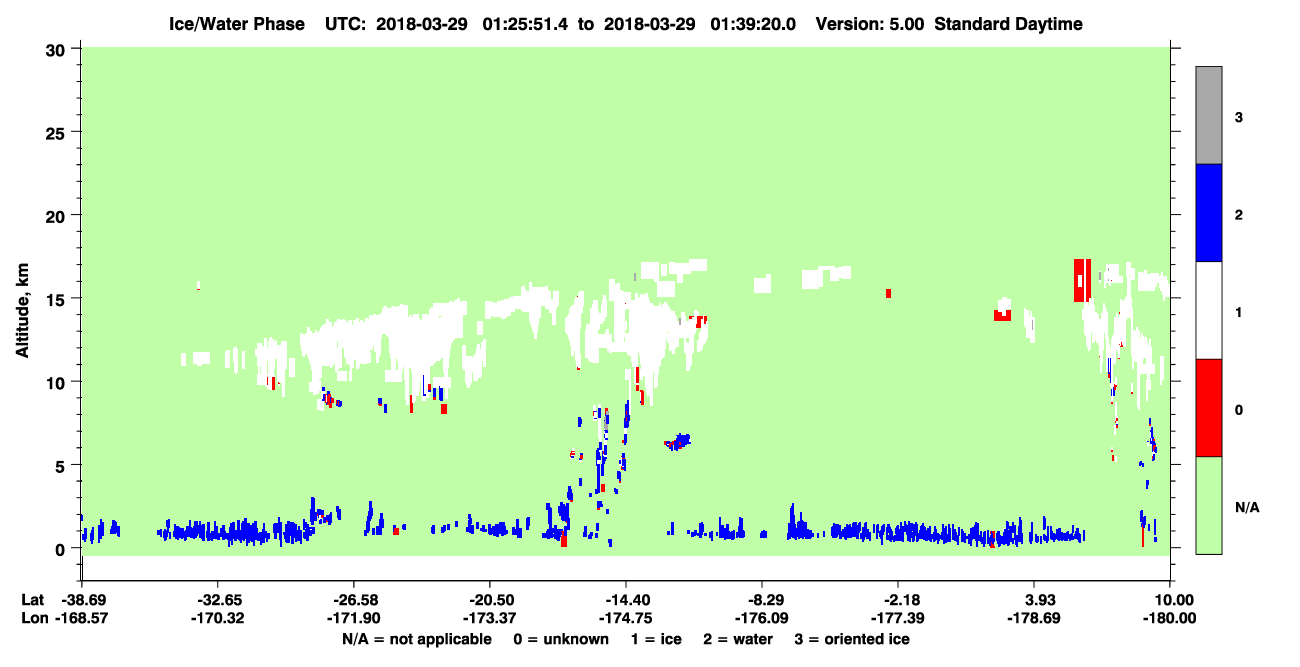 Ice/Water Phase UTC: 2018-03-29 01:25:51.4 to 2018-03-29 01:39:20.0 Version: 5.00 Standard Daytime

Altitude, km

30
25
20
15
10
5
0

3
2
1
0
N/A

Lat -38.69 -32.65 -26.58 -20.50 -14.40 -8.29 -2.18 3.93 10.00
Lon -168.57 -170.32 -171.90 -173.37 -174.75 -176.09 -177.39 -178.69 -180.00

N/A = not applicable 0 = unknown 1 = ice 2 = water 3 = oriented ice